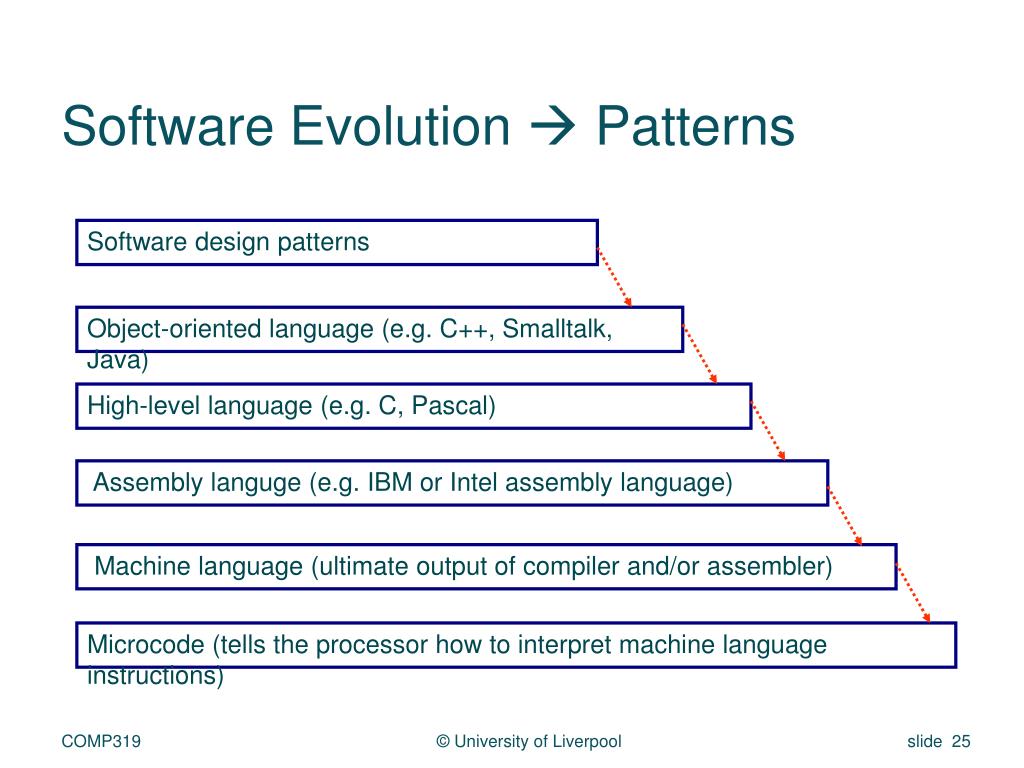 Software Evolution → Patterns

Software design patterns

Object-oriented language (e.g. C++, Smalltalk, Java)

High-level language (e.g. C, Pascal)

Assembly languge (e.g. IBM or Intel assembly language)

Machine language (ultimate output of compiler and/or assembler)

Microcode (tells the processor how to interpret machine language instructions)

COMP319

© University of Liverpool

slide 25